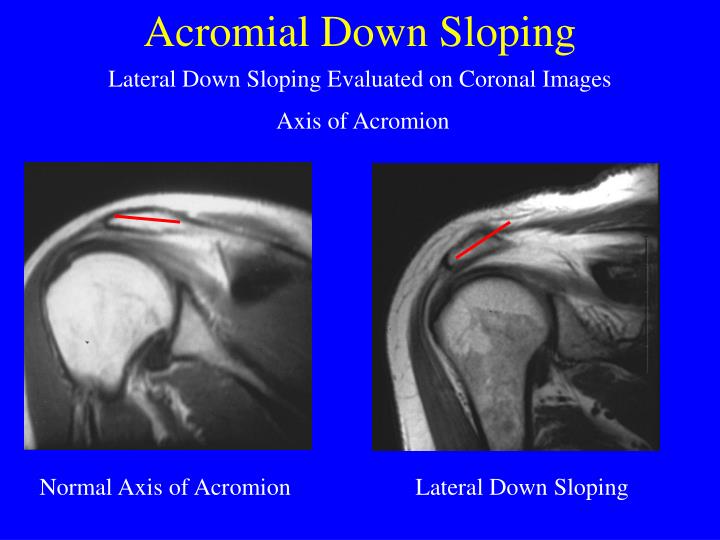 Acromial Down Sloping

Lateral Down Sloping Evaluated on Coronal Images

Axis of Acromion

Normal Axis of Acromion

Lateral Down Sloping